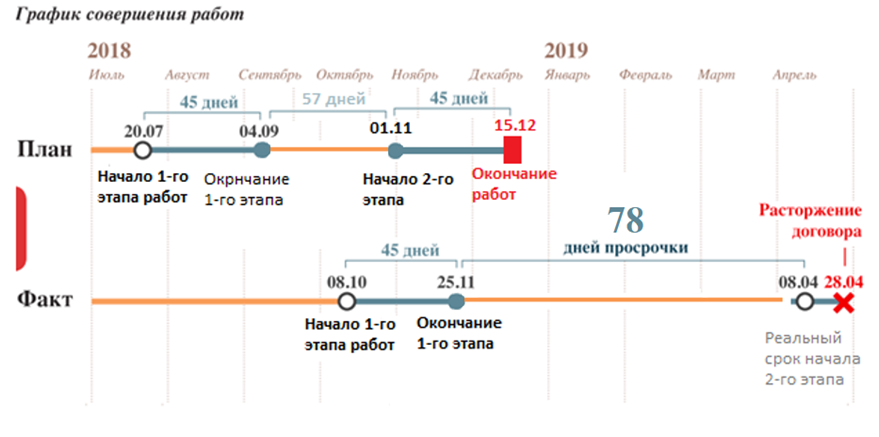 График совершения работ

2018

2019

Июль Август Сентябрь Октябрь Ноябрь Декабрь Январь Февраль Март Апрель

45 дней

57 дней

45 дней

План

20.07

04.09

01.11

15.12

Начало 1-го этапа работ

Окрнчание 1-го этапа

Начало 2-го этапа

Окончание работ

78

дней просрочки

Расторжение договора

45 дней

Факт

08.10

25.11

08.04

28.04

Начало 1-го этапа работ

Окончание 1-го этапа

Реальный срок начала 2-го этапа